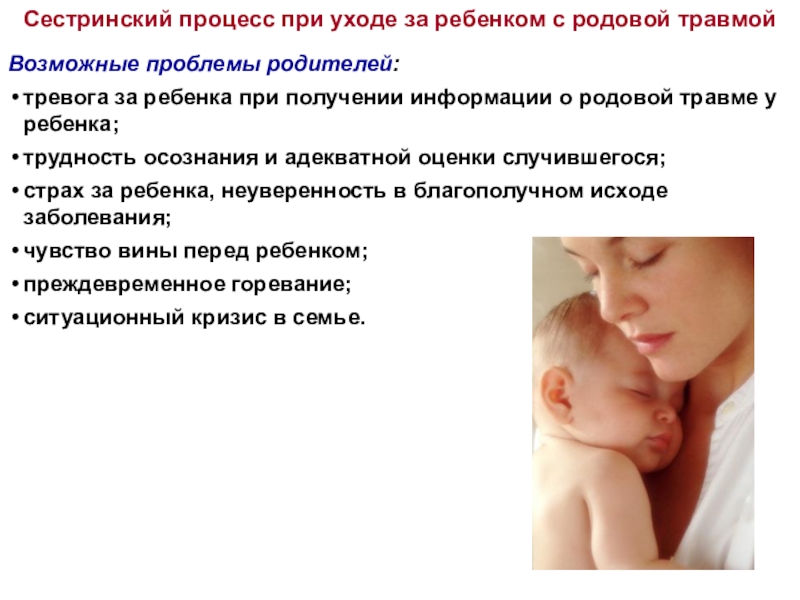 Сестринский процесс при уходе за ребенком с родовой травмой

Возможные проблемы родителей:

• тревога за ребенка при получении информации о родовой травме у ребенка;
• трудность осознания и адекватной оценки случившегося;
• страх за ребенка, неуверенность в благополучном исходе заболевания;
• чувство вины перед ребенком;
• преждевременное горевание;
• ситуационный кризис в семье.